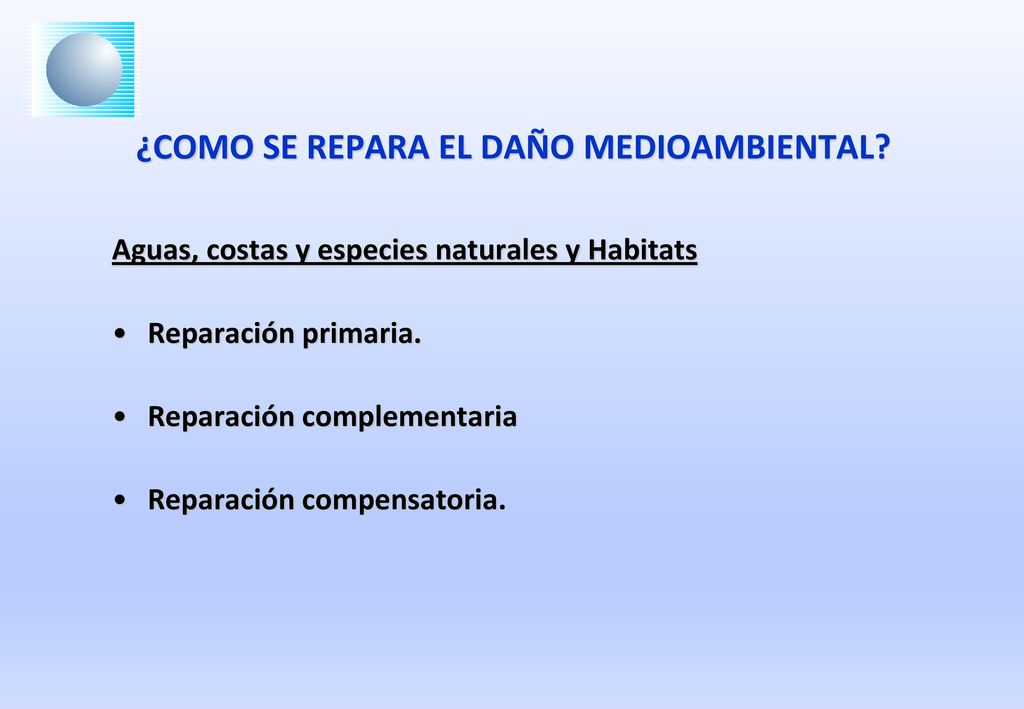 ¿COMO SE REPARA EL DAÑO MEDIOAMBIENTAL?

Aguas, costas y especies naturales y Habitats

• Reparación primaria.

• Reparación complementaria

• Reparación compensatoria.